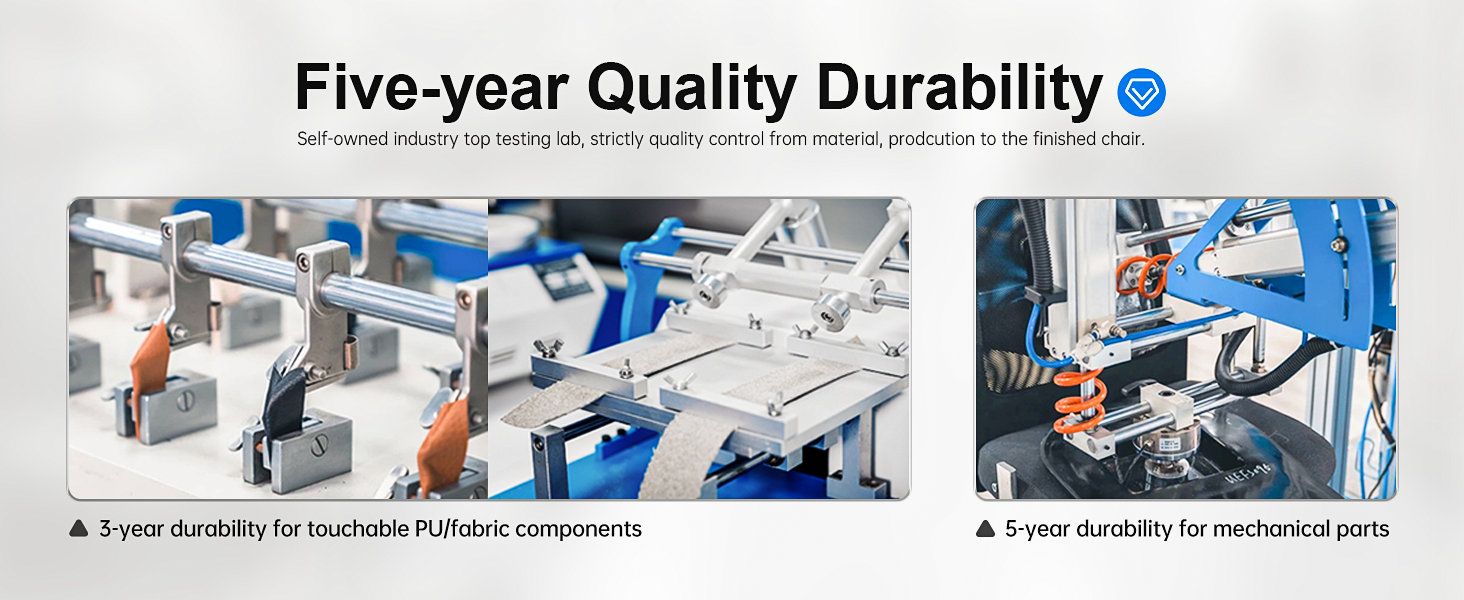 Five-year Quality Durability

Self-owned industry top testing lab, strictly quality control from material, prodcution to the finished chair.

▲ 3-year durability for touchable PU/fabric components

▲ 5-year durability for mechanical parts